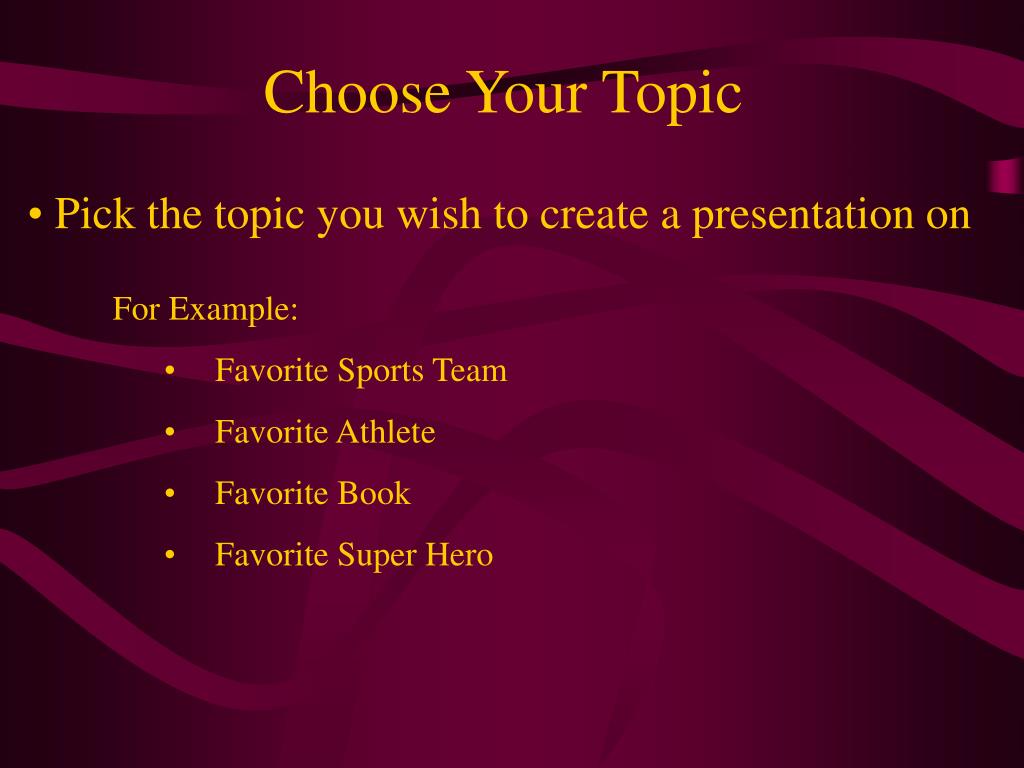 Choose Your Topic

• Pick the topic you wish to create a presentation on

For Example:

• Favorite Sports Team
• Favorite Athlete
• Favorite Book
• Favorite Super Hero